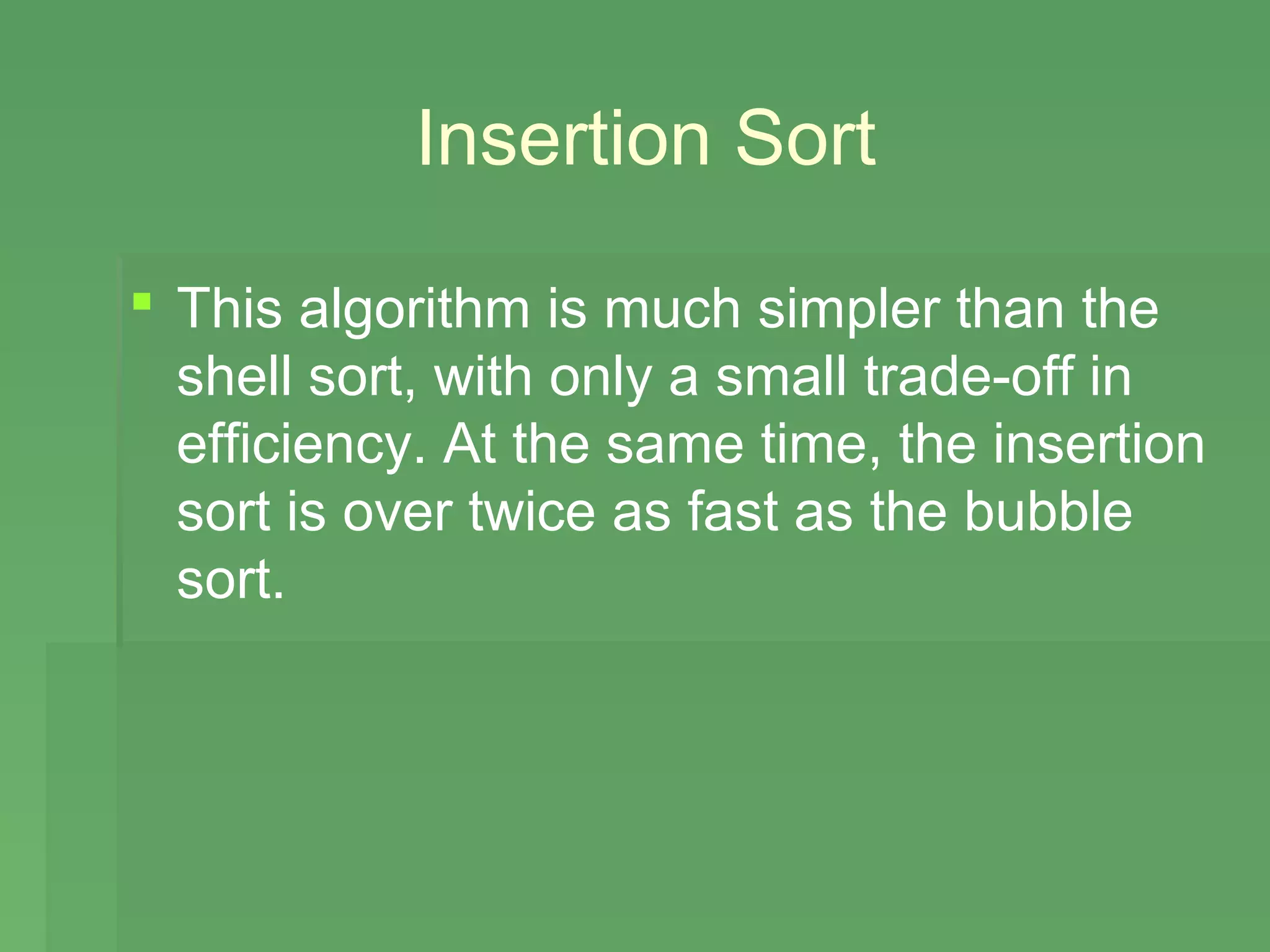 Insertion Sort

This algorithm is much simpler than the shell sort, with only a small trade-off in efficiency. At the same time, the insertion sort is over twice as fast as the bubble sort.